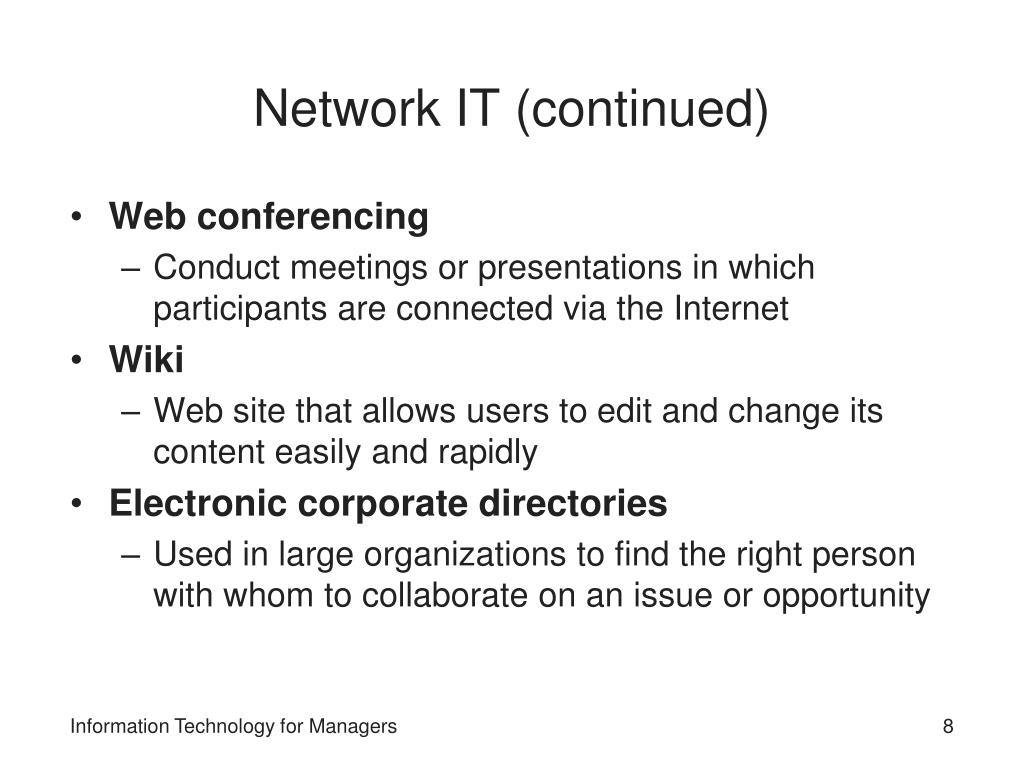 Network IT (continued)

• Web conferencing
– Conduct meetings or presentations in which participants are connected via the Internet
• Wiki
– Web site that allows users to edit and change its content easily and rapidly
• Electronic corporate directories
– Used in large organizations to find the right person with whom to collaborate on an issue or opportunity

Information Technology for Managers

8